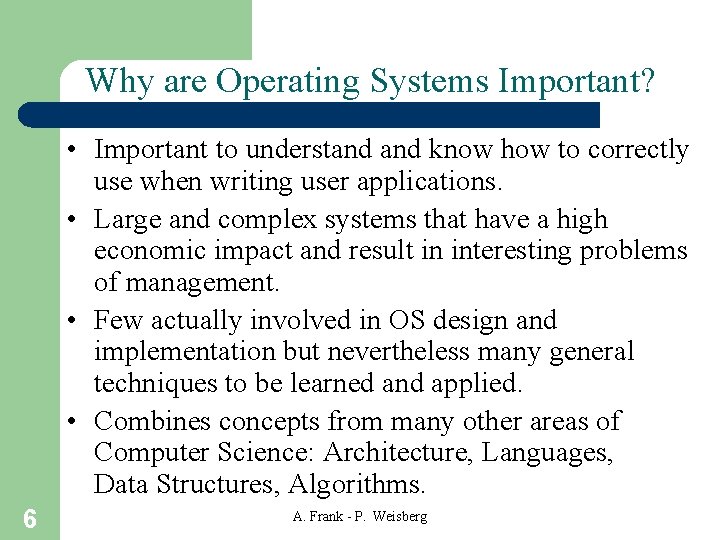 Why are Operating Systems Important?

• Important to understand and know how to correctly use when writing user applications.
• Large and complex systems that have a high economic impact and result in interesting problems of management.
• Few actually involved in OS design and implementation but nevertheless many general techniques to be learned and applied.
• Combines concepts from many other areas of Computer Science: Architecture, Languages, Data Structures, Algorithms.

6

A. Frank - P. Weisberg